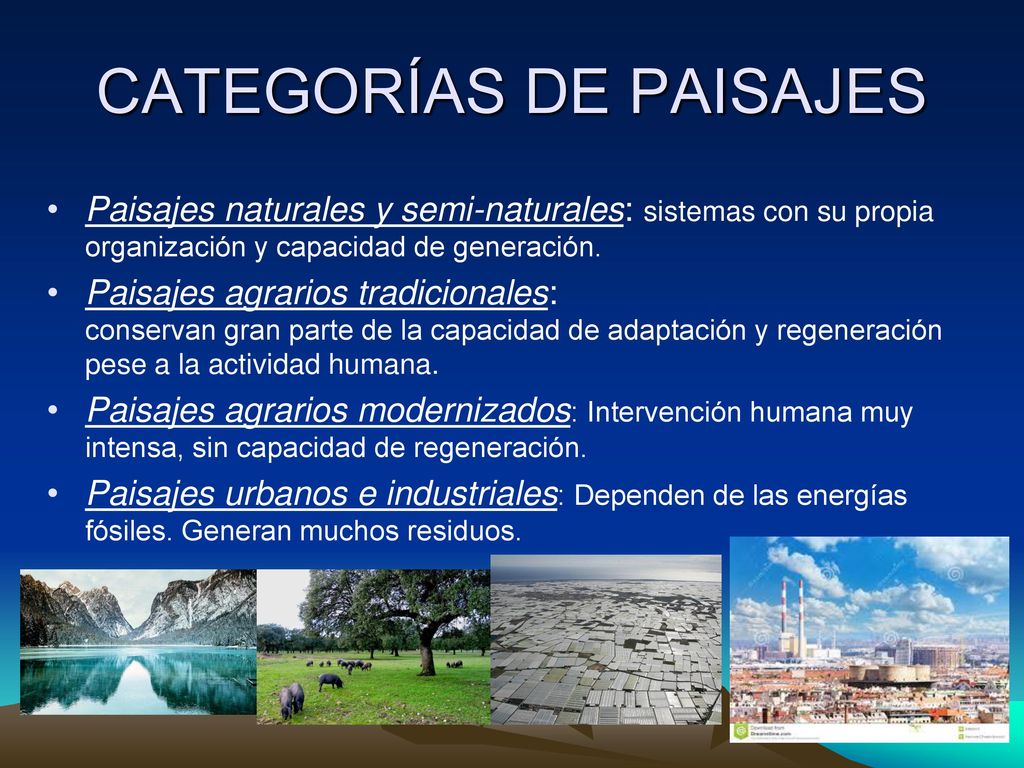 CATEGORÍAS DE PAISAJES

• Paisajes naturales y semi-naturales: sistemas con su propia organización y capacidad de generación.

• Paisajes agrarios tradicionales: conservan gran parte de la capacidad de adaptación y regeneración pese a la actividad humana.

• Paisajes agrarios modernizados: Intervención humana muy intensa, sin capacidad de regeneración.

• Paisajes urbanos e industriales: Dependen de las energías fósiles. Generan muchos residuos.

Download from Dreamstime.com